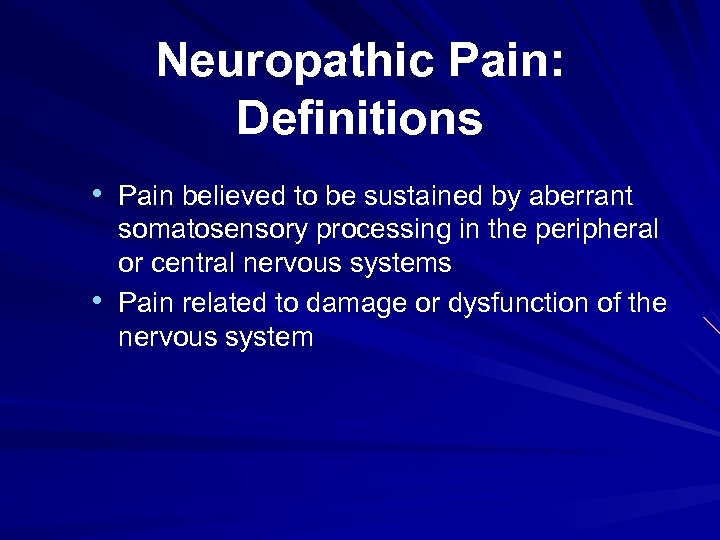 Neuropathic Pain: Definitions

• Pain believed to be sustained by aberrant somatosensory processing in the peripheral or central nervous systems
• Pain related to damage or dysfunction of the nervous system